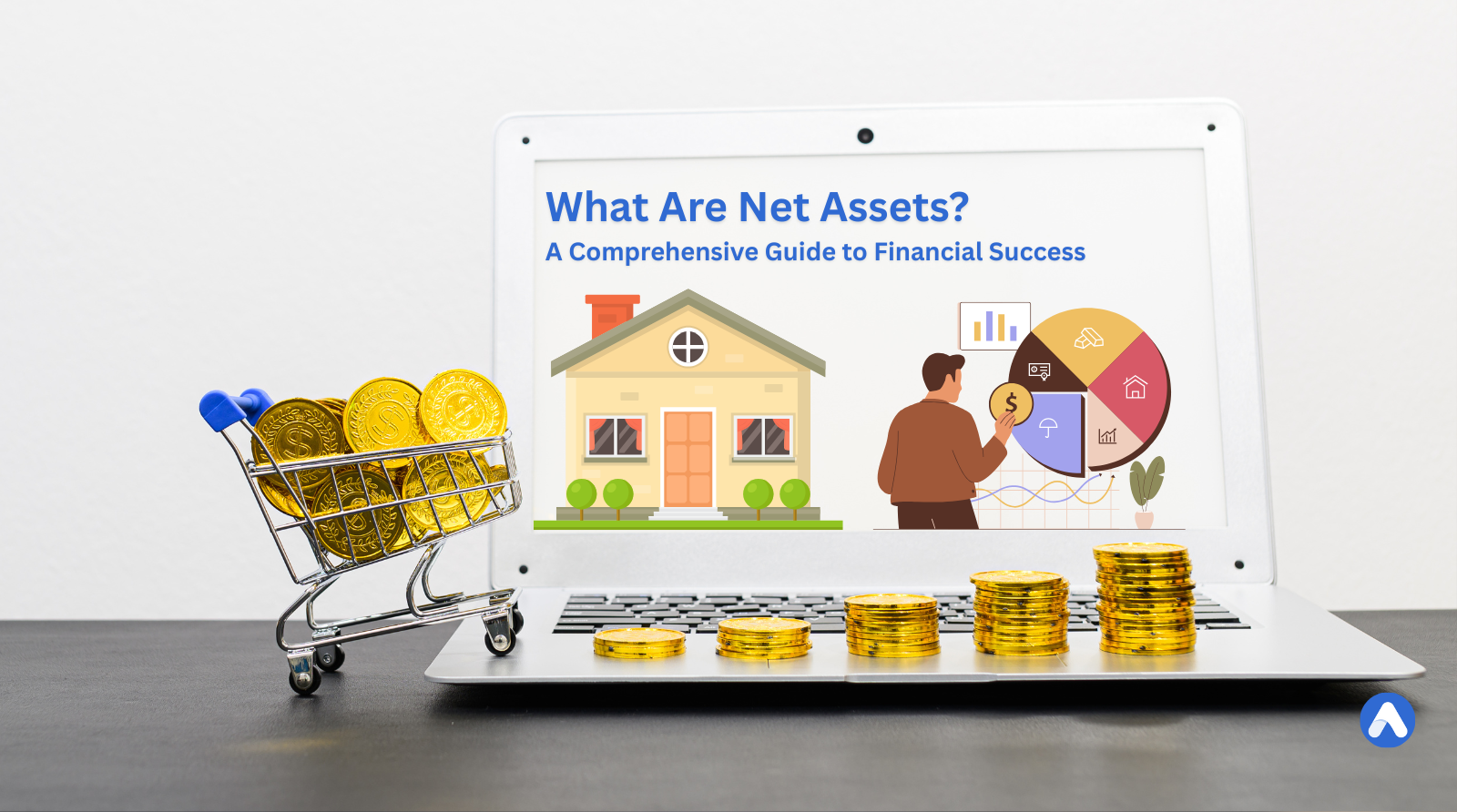 What Are Net Assets?
A Comprehensive Guide to Financial Success

$